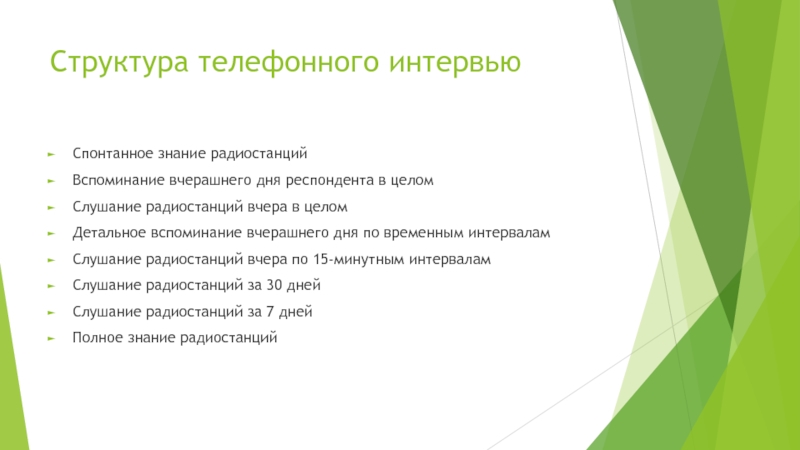 Структура телефонного интервью

Спонтанное знание радиостанций

Вспоминание вчерашнего дня респондента в целом

Слушание радиостанций вчера в целом

Детальное вспоминание вчерашнего дня по временным интервалам

Слушание радиостанций вчера по 15-минутным интервалам

Слушание радиостанций за 30 дней

Слушание радиостанций за 7 дней

Полное знание радиостанций